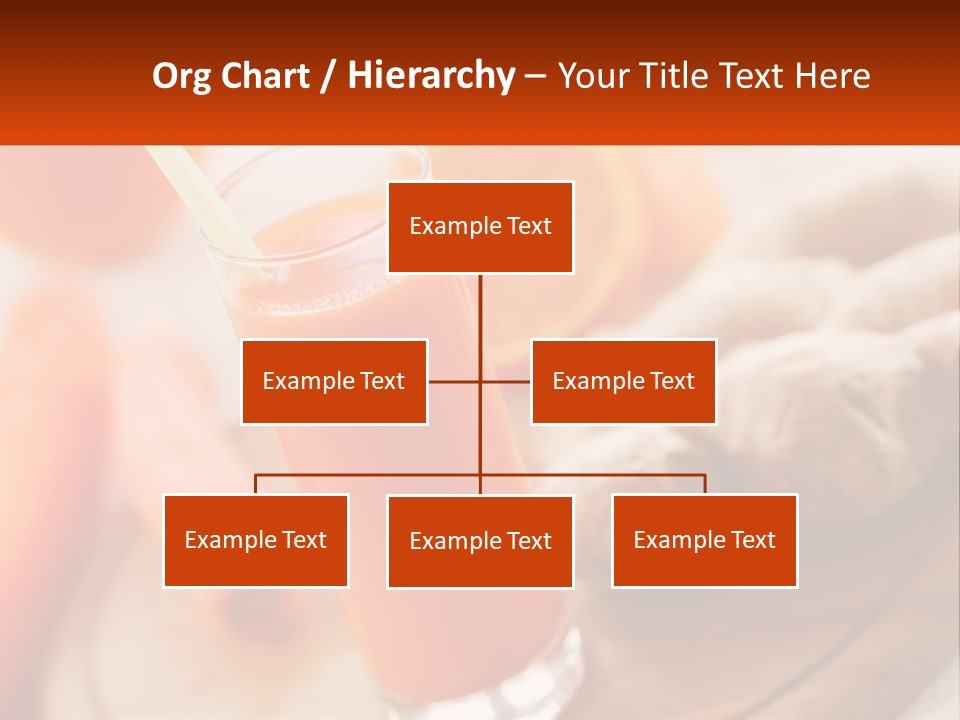 Org Chart / Hierarchy – Your Title Text Here

Example Text

Example Text

Example Text

Example Text

Example Text

Example Text